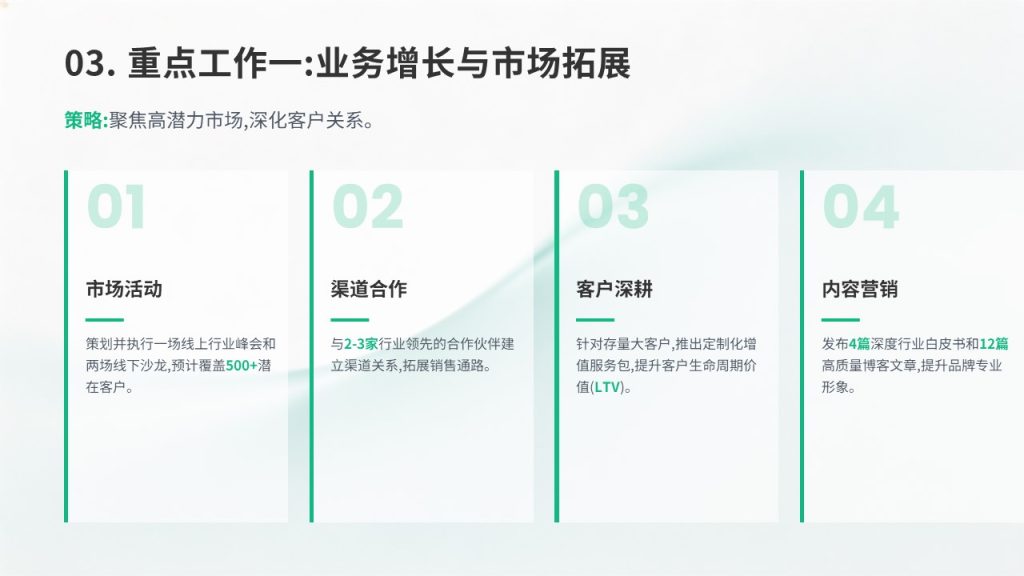 03. 重点工作一:业务增长与市场拓展

策略:聚焦高潜力市场,深化客户关系。

01

市场活动

策划并执行一场线上行业峰会和两场线下沙龙,预计覆盖500+潜在客户。

02

渠道合作

与2-3家行业领先的合作伙伴建立渠道关系,拓展销售通路。

03

客户深耕

针对存量大客户,推出定制化增值服务包,提升客户生命周期价值(LTV)。

04

内容营销

发布4篇深度行业白皮书和12篇高质量博客文章,提升品牌专业形象。